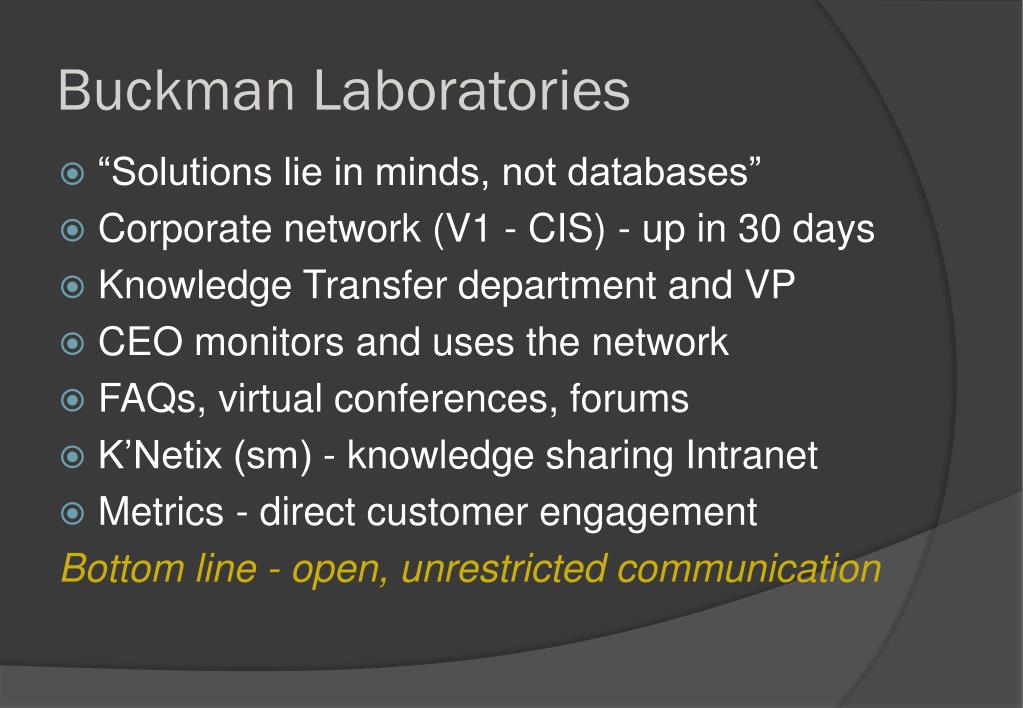 Buckman Laboratories

“Solutions lie in minds, not databases”
Corporate network (V1 - CIS) - up in 30 days
Knowledge Transfer department and VP
CEO monitors and uses the network
FAQs, virtual conferences, forums
K’Netix (sm) - knowledge sharing Intranet
Metrics - direct customer engagement

Bottom line - open, unrestricted communication